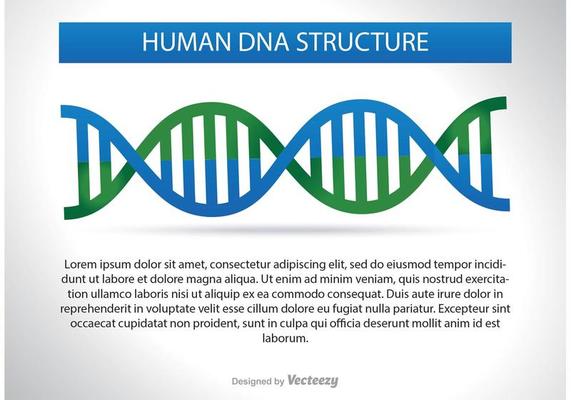 HUMAN DNA STRUCTURE

Lorem ipsum dolor sit amet, consectetur adipiscing elit, sed do eiusmod tempor incididunt ut labore et dolore magna aliqua. Ut enim ad minim veniam, quis nostrud exercitation ullamco laboris nisi ut aliquip ex ea commodo consequat. Duis aute irure dolor in reprehenderit in voluptate velit esse cillum dolore eu fugiat nulla pariatur. Excepteur sint occaecat cupidatat non proident, sunt in culpa qui officia deserunt mollit anim id est laborum.

Designed by Vecteezy